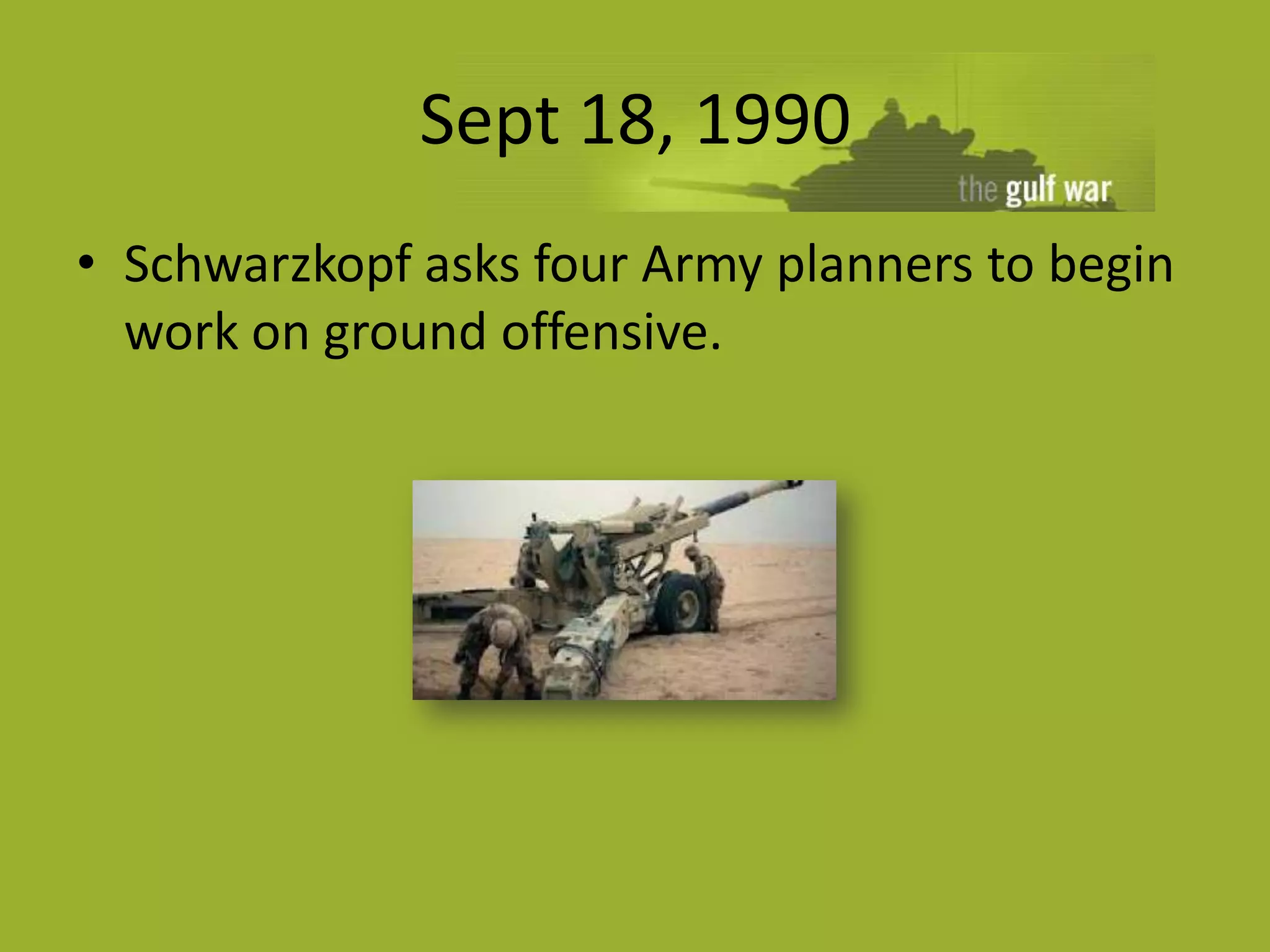 Sept 18, 1990

the gulf war

• Schwarzkopf asks four Army planners to begin work on ground offensive.